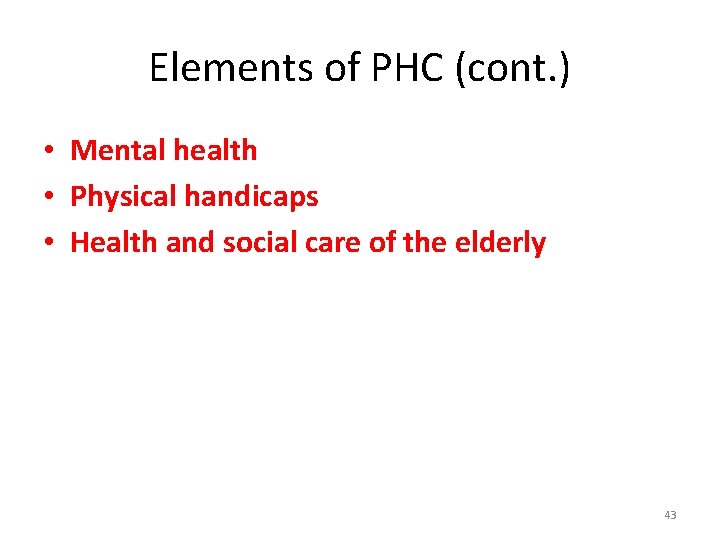 Elements of PHC (cont.)

• Mental health
• Physical handicaps
• Health and social care of the elderly

43